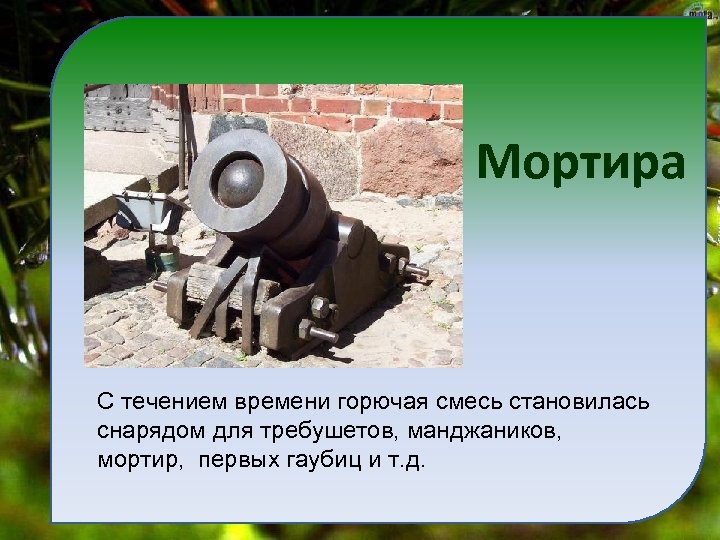 Мортира

С течением времени горючая смесь становилась снарядом для требушетов, манджаников, мортир, первых гаубиц и т.д.